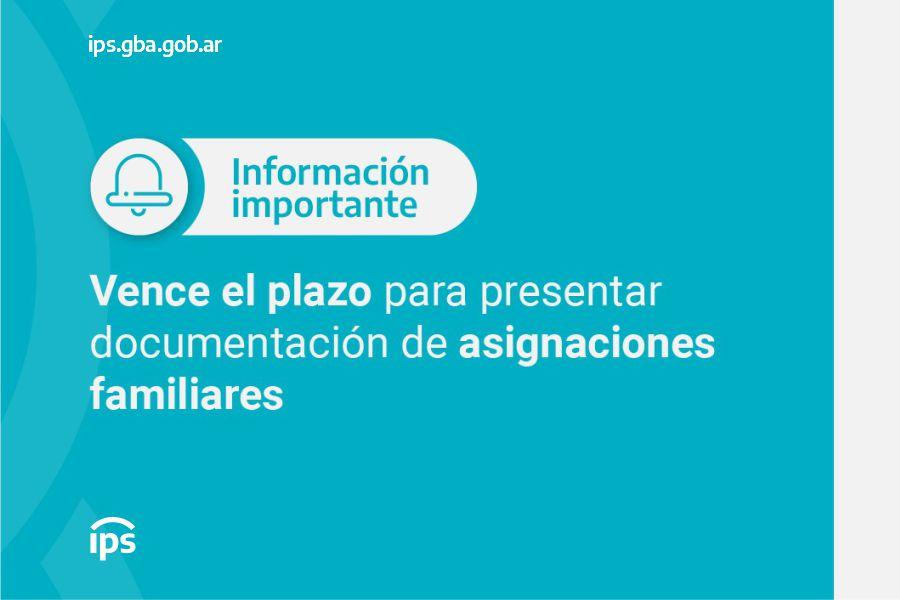 ips.gba.gob.ar

Información importante

Vence el plazo para presentar documentación de asignaciones familiares

ips